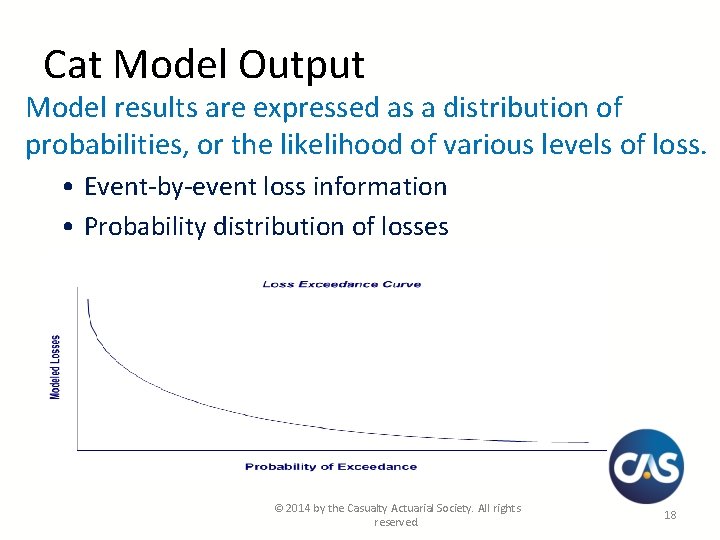 Cat Model Output

Model results are expressed as a distribution of probabilities, or the likelihood of various levels of loss.

• Event-by-event loss information
• Probability distribution of losses

Loss Exceedance Curve

Modeled Losses

Probability of Exceedance

CAS

© 2014 by the Casualty Actuarial Society. All rights reserved

18